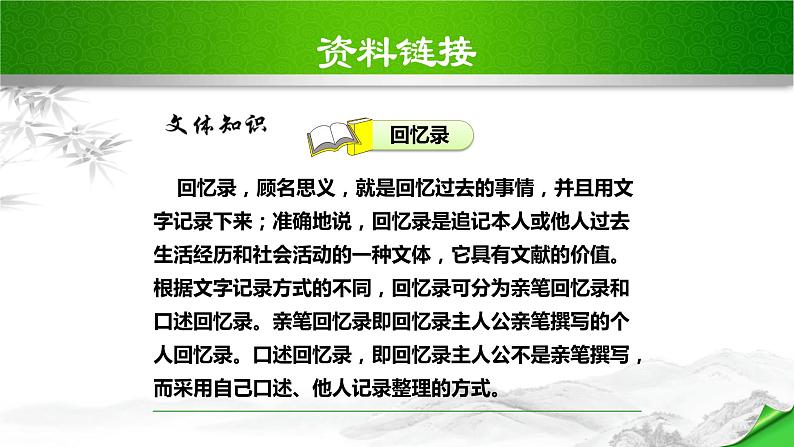 资料链接

文体知识

回忆录

回忆录，顾名思义，就是回忆过去的事情，并且用文字记录下来；准确地说，回忆录是追记本人或他人过去生活经历和社会活动的一种文体，它具有文献的价值。根据文字记录方式的不同，回忆录可分为亲笔回忆录和口述回忆录。亲笔回忆录即回忆录主人公亲笔撰写的个人回忆录。口述回忆录，即回忆录主人公不是亲笔撰写，而采用自己口述、他人记录整理的方式。